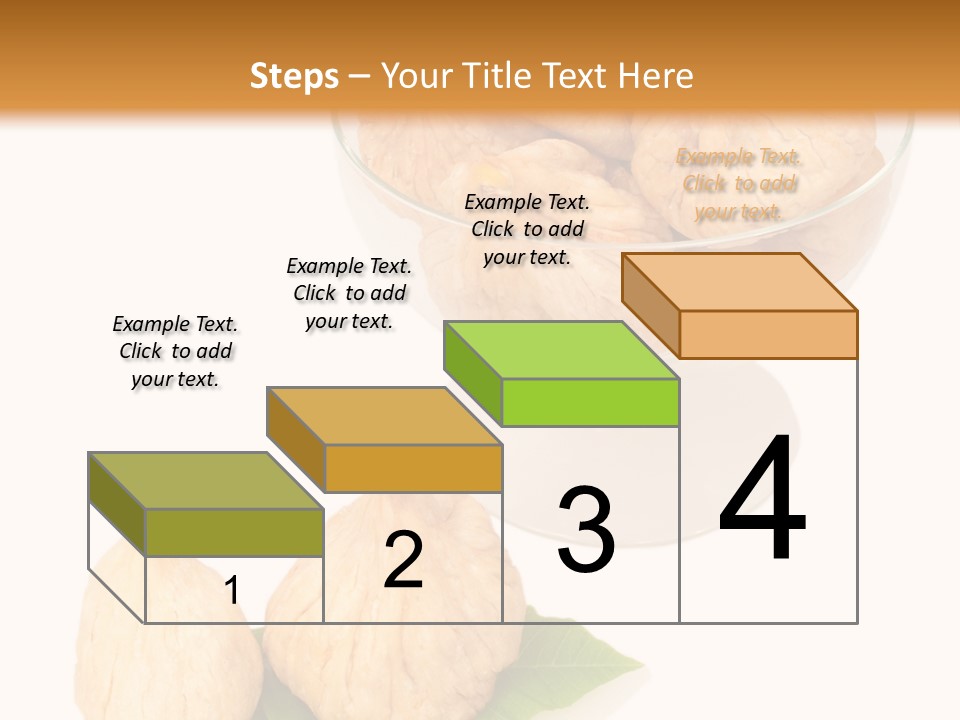 Steps – Your Title Text Here

Example Text. Click to add your text.

Example Text. Click to add your text.

Example Text. Click to add your text.

Example Text. Click to add your text.

1

2

3

4